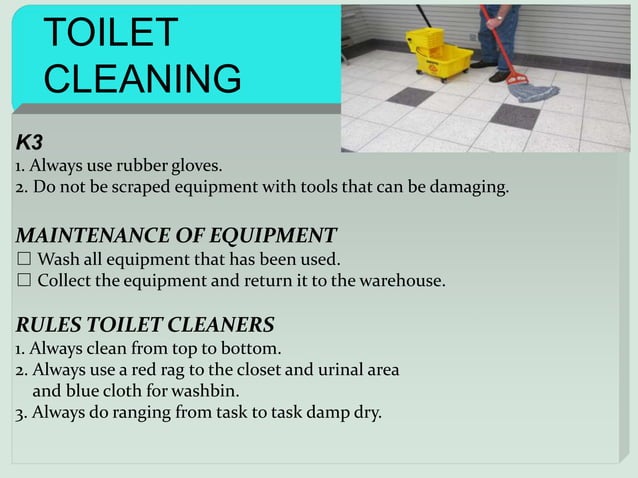 TOILET CLEANING

K3
1. Always use rubber gloves.
2. Do not be scraped equipment with tools that can be damaging.

MAINTENANCE OF EQUIPMENT
☐ Wash all equipment that has been used.
☐ Collect the equipment and return it to the warehouse.

RULES TOILET CLEANERS
1. Always clean from top to bottom.
2. Always use a red rag to the closet and urinal area and blue cloth for washbin.
3. Always do ranging from task to task damp dry.